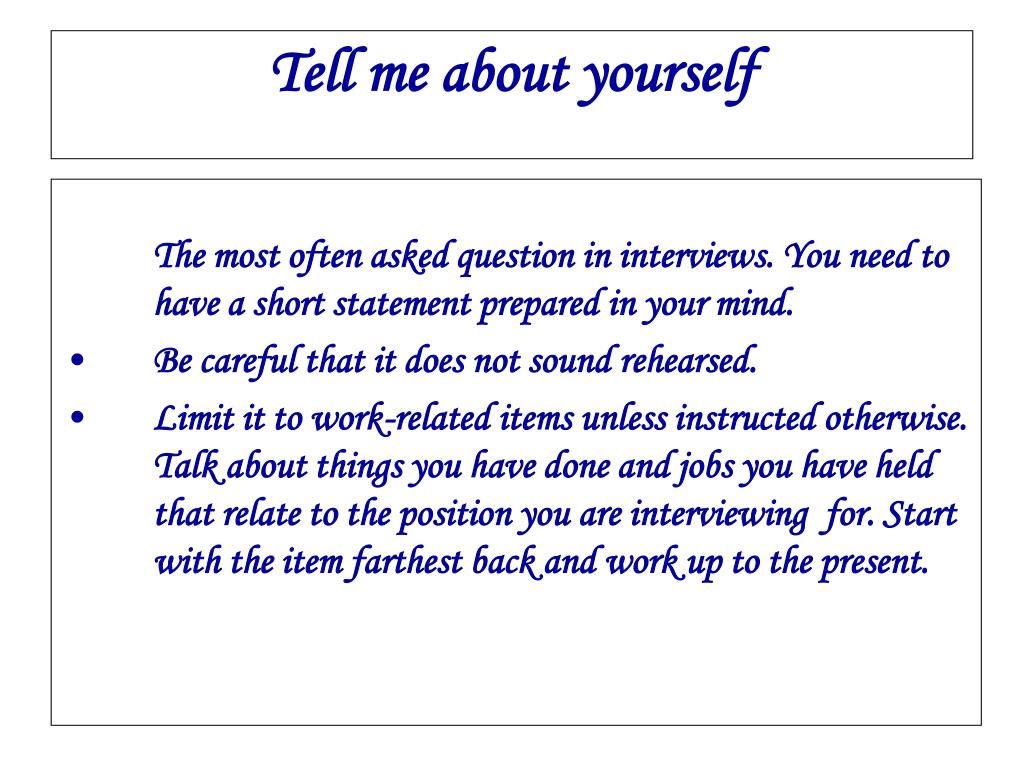 Tell me about yourself

The most often asked question in interviews. You need to have a short statement prepared in your mind.

• Be careful that it does not sound rehearsed.

• Limit it to work-related items unless instructed otherwise. Talk about things you have done and jobs you have held that relate to the position you are interviewing for. Start with the item farthest back and work up to the present.